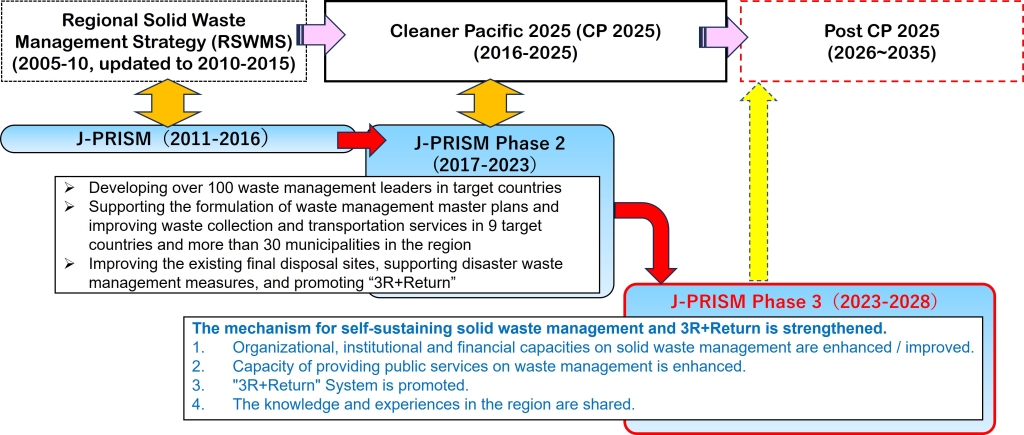 Regional Solid Waste Management Strategy (RSWMS) (2005-10, updated to 2010-2015)

Cleaner Pacific 2025 (CP 2025) (2016-2025)

Post CP 2025 (2026~2035)

J-PRISM（2011-2016）

J-PRISM Phase 2 （2017-2023）

➢ Developing over 100 waste management leaders in target countries
➢ Supporting the formulation of waste management master plans and improving waste collection and transportation services in 9 target countries and more than 30 municipalities in the region
➢ Improving the existing final disposal sites, supporting disaster waste management measures, and promoting “3R+Return”

J-PRISM Phase 3（2023-2028）

The mechanism for self-sustaining solid waste management and 3R+Return is strengthened.
1. Organizational, institutional and financial capacities on solid waste management are enhanced / improved.
2. Capacity of providing public services on waste management is enhanced.
3. "3R+Return" System is promoted.
4. The knowledge and experiences in the region are shared.